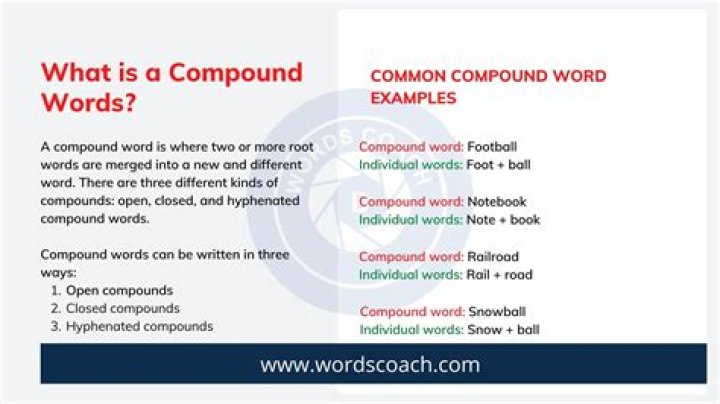 What is a Compound Words?

A compound word is where two or more root words are merged into a new and different word. There are three different kinds of compounds: open, closed, and hyphenated compound words.

Compound words can be written in three ways:
1. Open compounds
2. Closed compounds
3. Hyphenated compounds

COMMON COMPOUND WORD EXAMPLES

Compound word: Football
Individual words: Foot + ball

Compound word: Notebook
Individual words: Note + book

Compound word: Railroad
Individual words: Rail + road

Compound word: Snowball
Individual words: Snow + ball

WORDS COACH

www.wordscoach.com